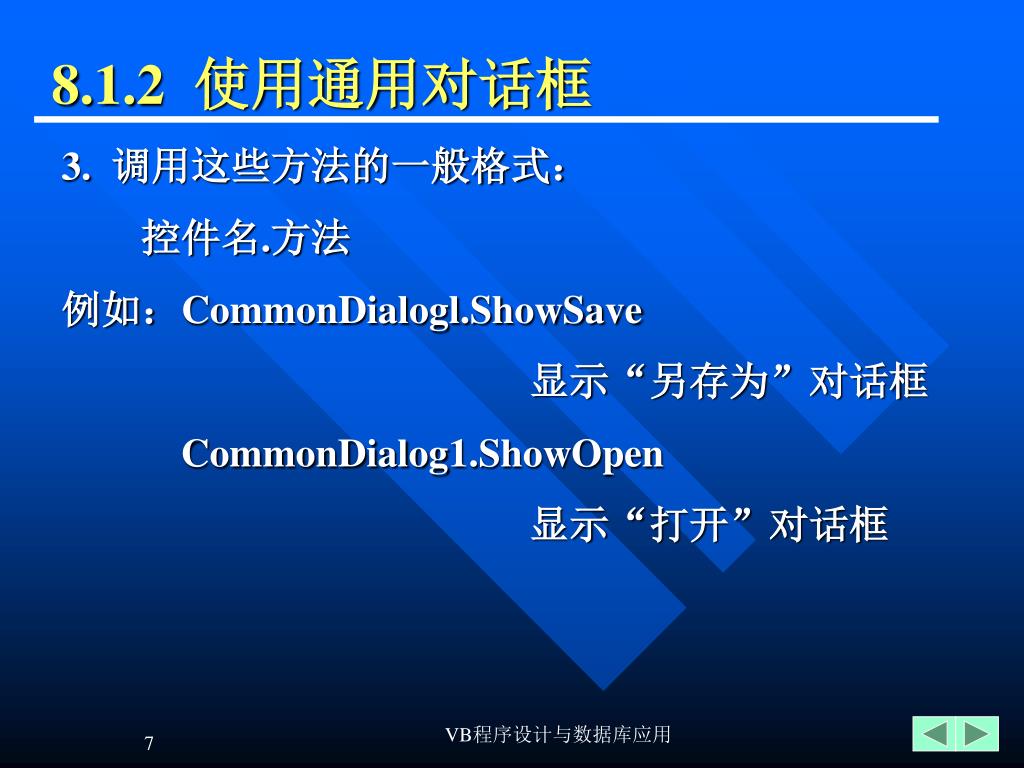 8.1.2 使用通用对话框

3. 调用这些方法的一般格式：

控件名.方法

例如：CommonDialogl.ShowSave

显示“另存为”对话框

CommonDialog1.ShowOpen

显示“打开”对话框

7

VB程序设计与数据库应用